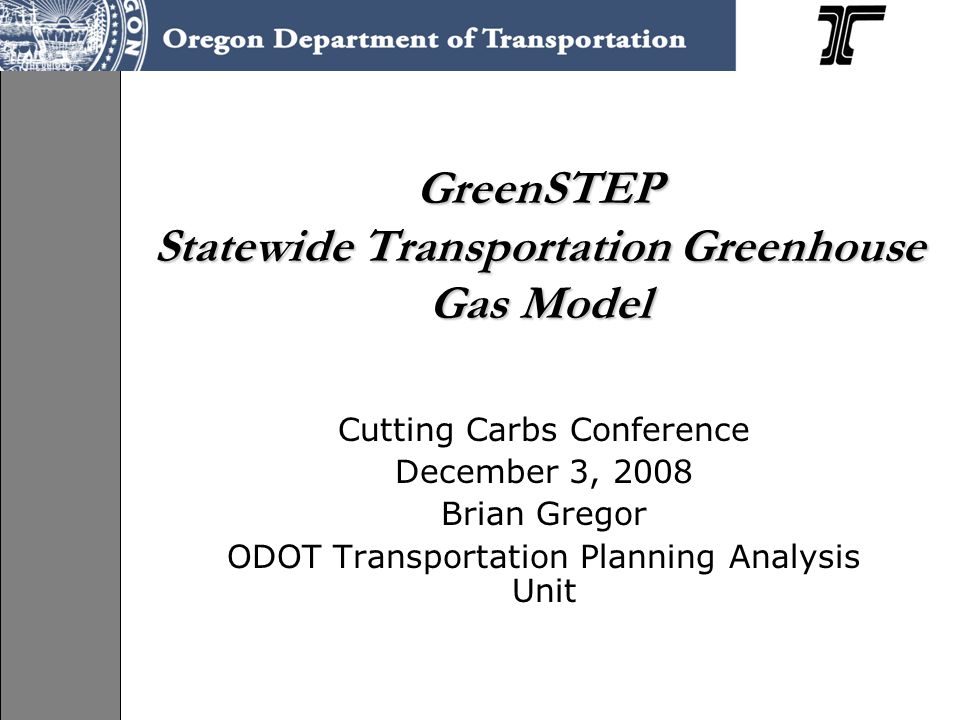 Oregon Department of Transportation

GreenSTEP
Statewide Transportation Greenhouse Gas Model

Cutting Carbs Conference
December 3, 2008
Brian Gregor
ODOT Transportation Planning Analysis Unit